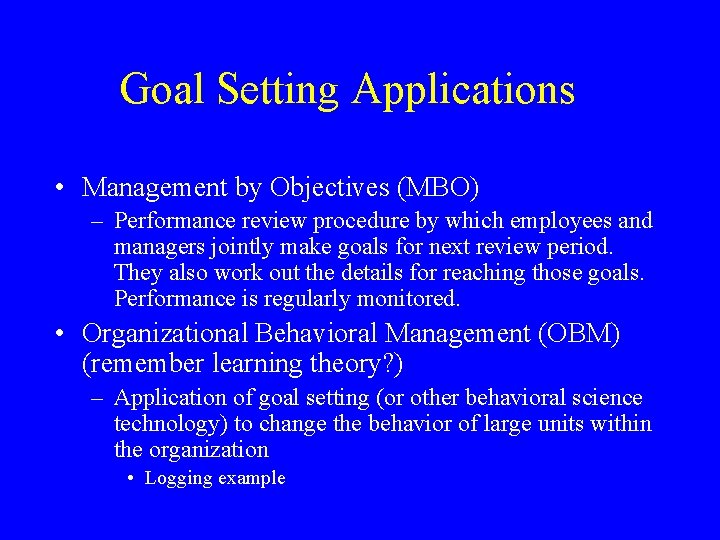 Goal Setting Applications

• Management by Objectives (MBO)
– Performance review procedure by which employees and managers jointly make goals for next review period. They also work out the details for reaching those goals. Performance is regularly monitored.

• Organizational Behavioral Management (OBM) (remember learning theory?)
– Application of goal setting (or other behavioral science technology) to change the behavior of large units within the organization
• Logging example